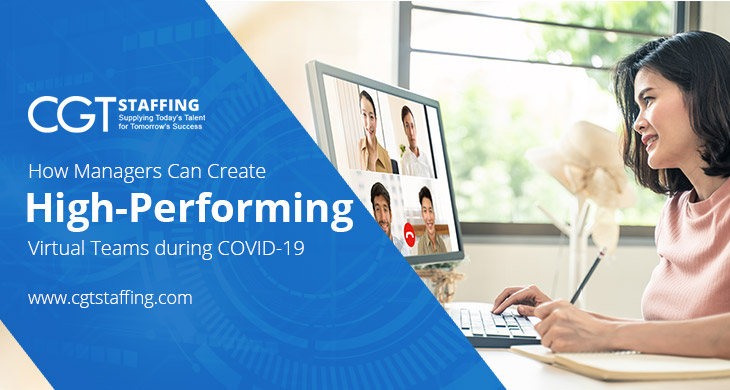 CGT STAFFING
Supplying Today's Talent for Tomorrow's Success

How Managers Can Create
High-Performing
Virtual Teams during COVID-19

www.cgtstaffing.com